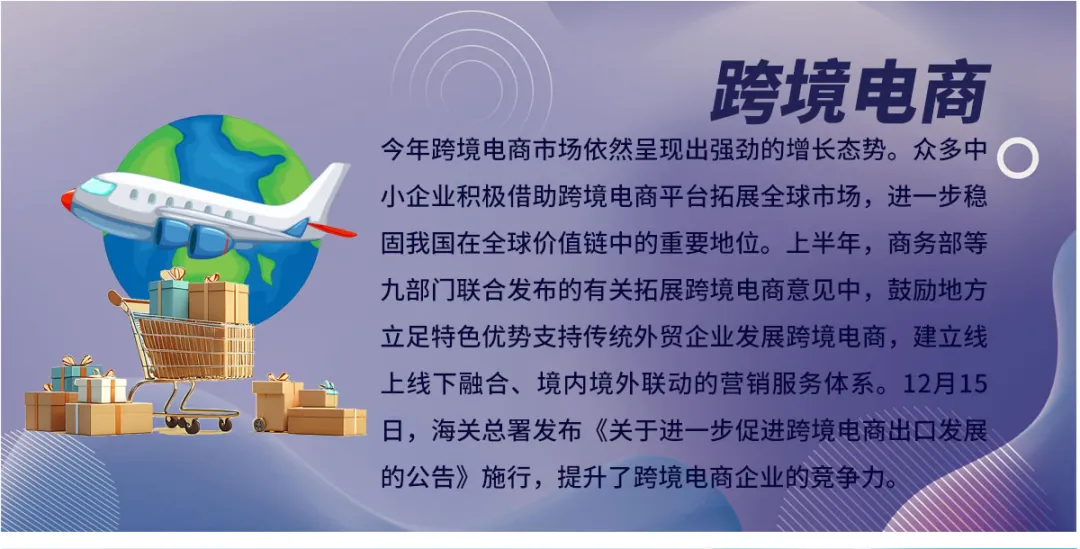 跨境电商

今年跨境电商市场依然呈现出强劲的增长态势。众多中小企业积极借助跨境电商平台拓展全球市场，进一步稳固我国在全球价值链中的重要地位。上半年，商务部等九部门联合发布的有关拓展跨境电商意见中，鼓励地方立足特色优势支持传统外贸企业发展跨境电商，建立线上线下融合、境内境外联动的营销服务体系。12月15日，海关总署发布《关于进一步促进跨境电商出口发展的公告》施行，提升了跨境电商企业的竞争力。